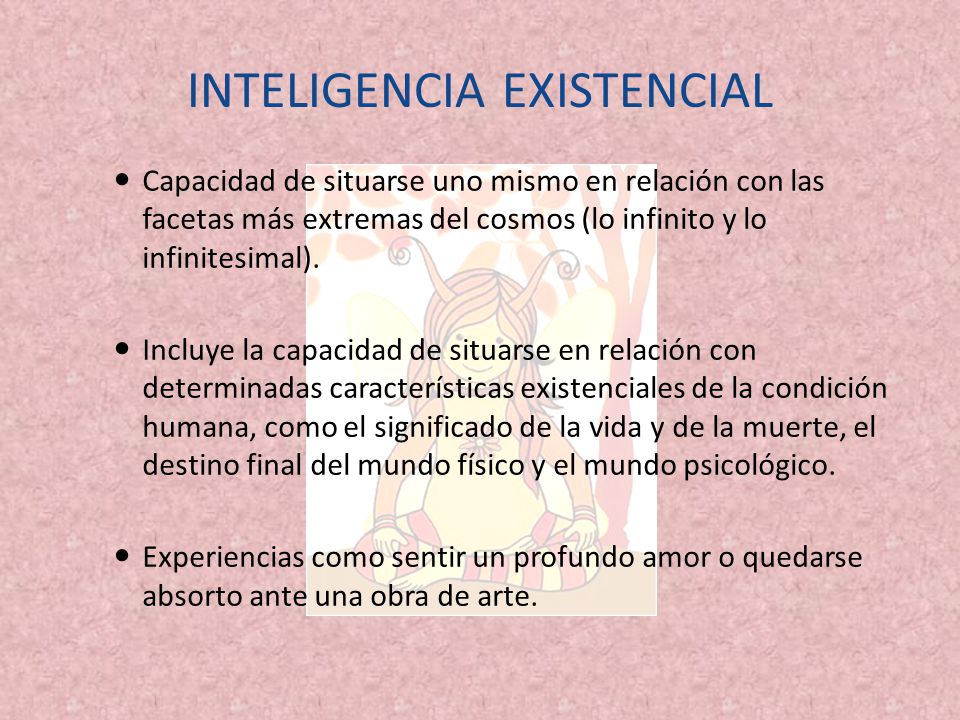 INTELIGENCIA EXISTENCIAL

• Capacidad de situarse uno mismo en relación con las facetas más extremas del cosmos (lo infinito y lo infinitesimal).

• Incluye la capacidad de situarse en relación con determinadas características existenciales de la condición humana, como el significado de la vida y de la muerte, el destino final del mundo físico y el mundo psicológico.

• Experiencias como sentir un profundo amor o quedarse absorto ante una obra de arte.